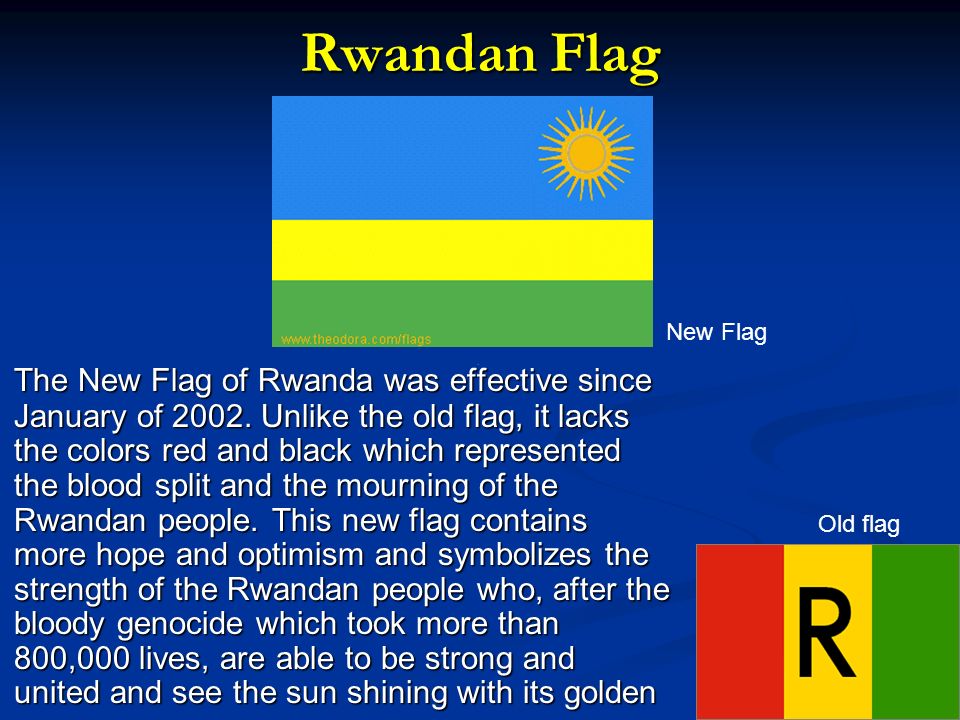 Rwandan Flag

www.theodora.com/flags

New Flag

The New Flag of Rwanda was effective since January of 2002. Unlike the old flag, it lacks the colors red and black which represented the blood split and the mourning of the Rwandan people. This new flag contains more hope and optimism and symbolizes the strength of the Rwandan people who, after the bloody genocide which took more than 800,000 lives, are able to be strong and united and see the sun shining with its golden

Old flag

R